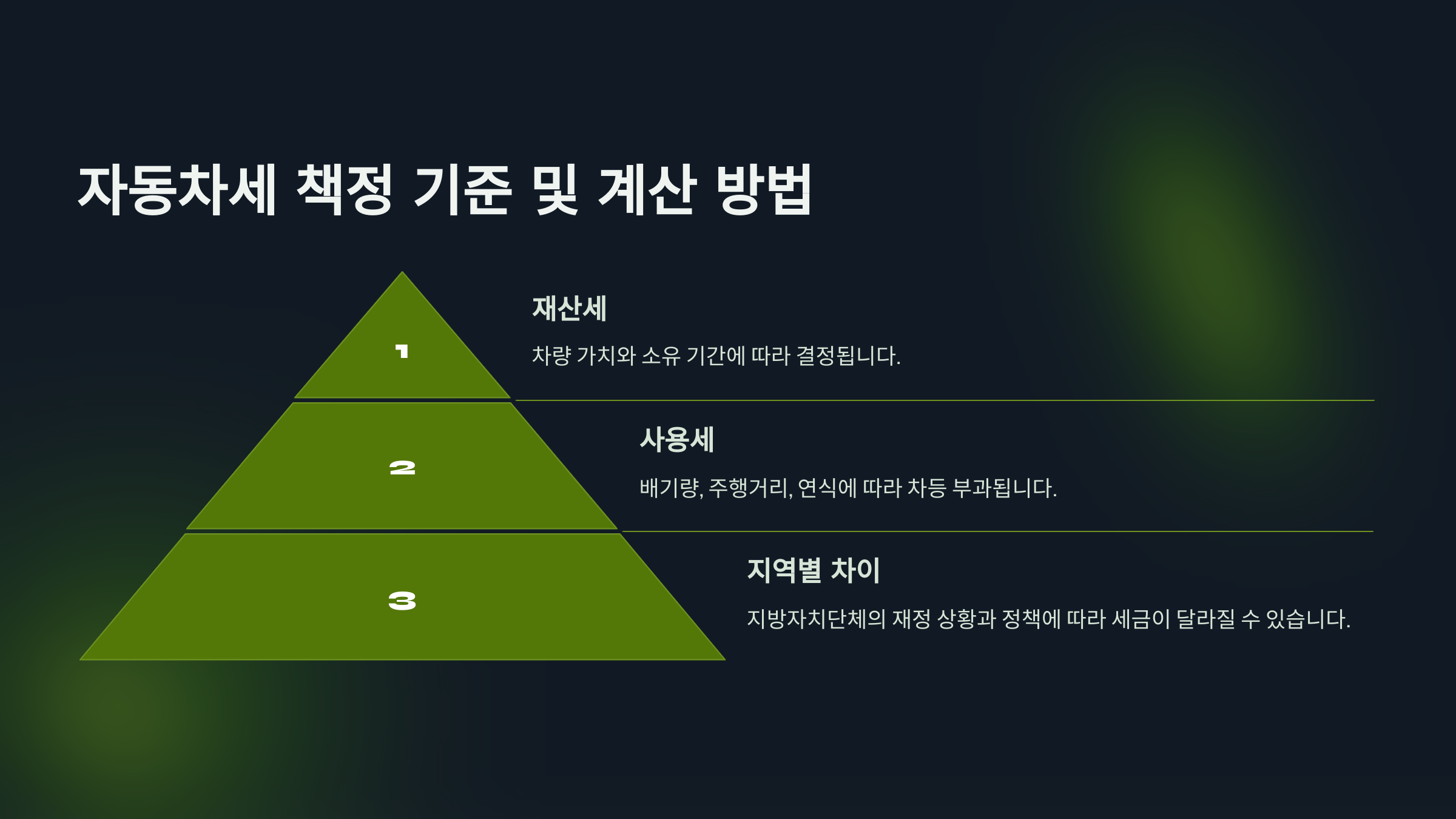 자동차세 책정 기준 및 계산 방법

1

재산세

차량 가치와 소유 기간에 따라 결정됩니다.

2

사용세

배기량, 주행거리, 연식에 따라 차등 부과됩니다.

3

지역별 차이

지방자치단체의 재정 상황과 정책에 따라 세금이 달라질 수 있습니다.